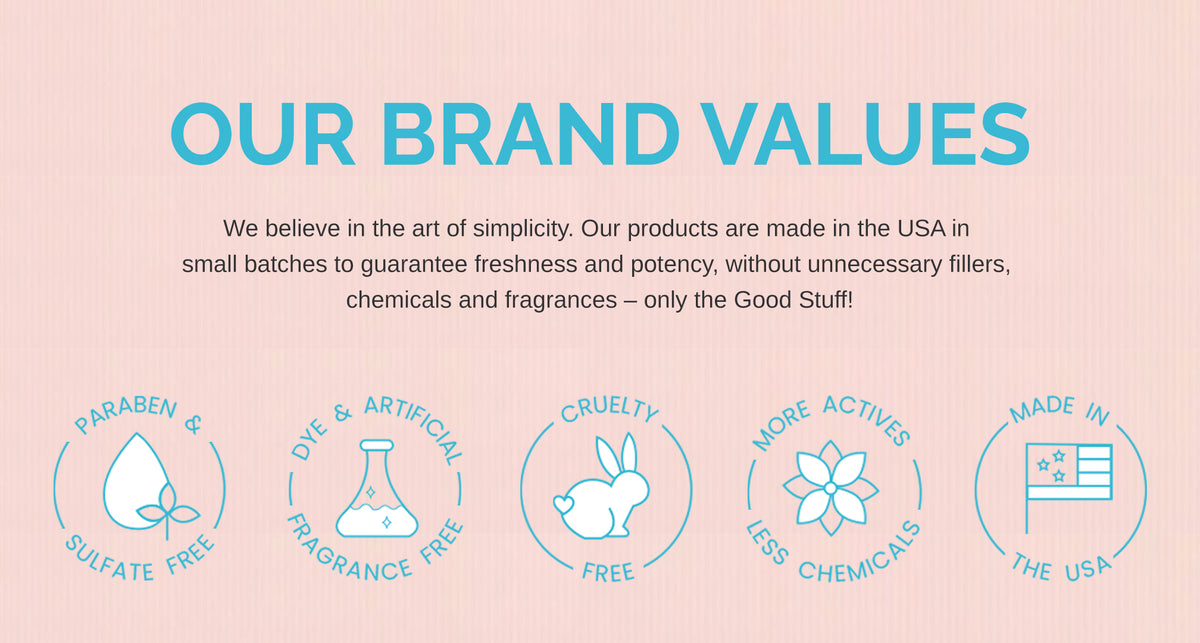 OUR BRAND VALUES

We believe in the art of simplicity. Our products are made in the USA in small batches to guarantee freshness and potency, without unnecessary fillers, chemicals and fragrances – only the Good Stuff!

PARABEN & SULFATE FREE

DYE & ARTIFICIAL FRAGRANCE FREE

CRUELTY FREE

MORE ACTIVES LESS CHEMICALS

MADE IN THE USA